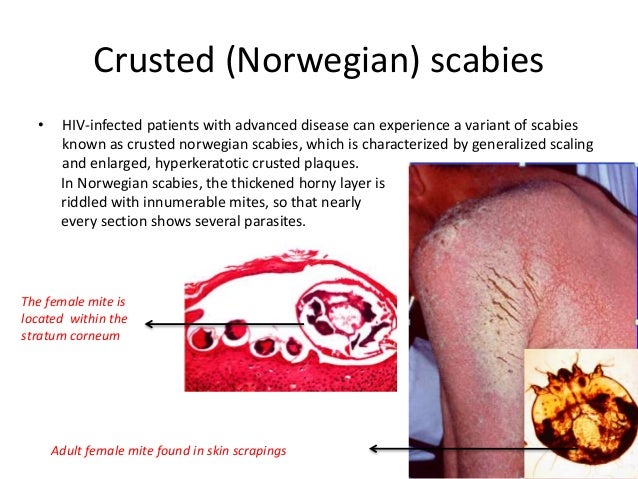 Crusted (Norwegian) scabies

• HIV-infected patients with advanced disease can experience a variant of scabies known as crusted norwegian scabies, which is characterized by generalized scaling and enlarged, hyperkeratotic crusted plaques.

In Norwegian scabies, the thickened horny layer is riddled with innumerable mites, so that nearly every section shows several parasites.

The female mite is located within the stratum corneum

Adult female mite found in skin scrapings